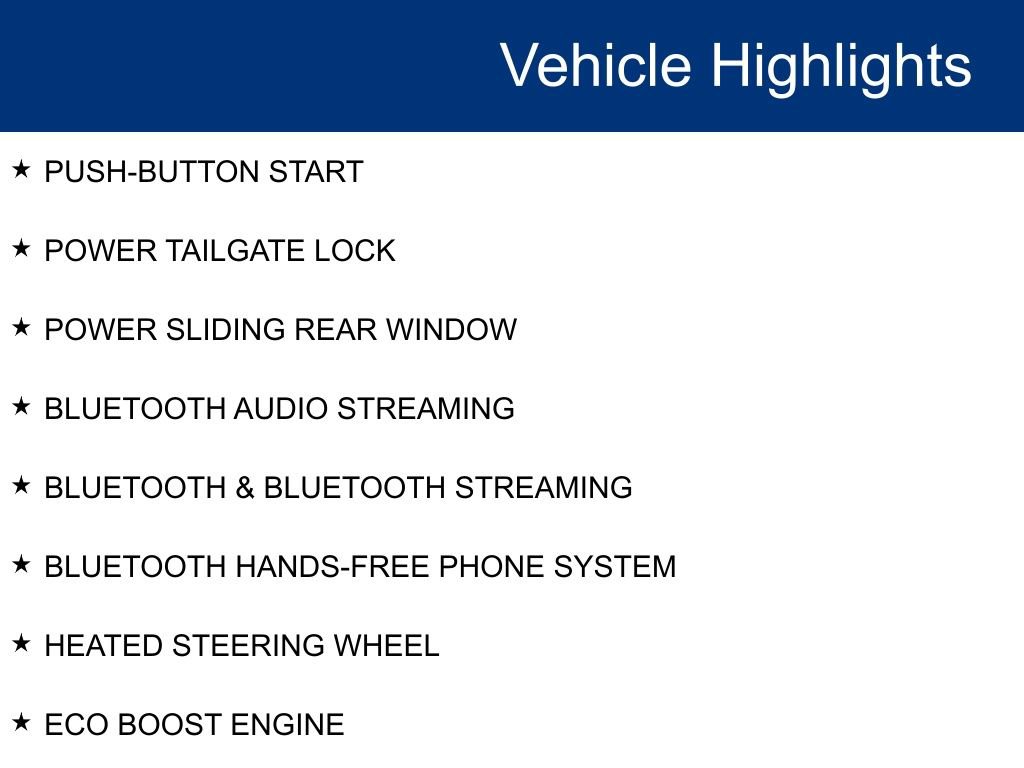 Vehicle Highlights

★ PUSH-BUTTON START

★ POWER TAILGATE LOCK

★ POWER SLIDING REAR WINDOW

★ BLUETOOTH AUDIO STREAMING

★ BLUETOOTH & BLUETOOTH STREAMING

★ BLUETOOTH HANDS-FREE PHONE SYSTEM

★ HEATED STEERING WHEEL

★ ECO BOOST ENGINE